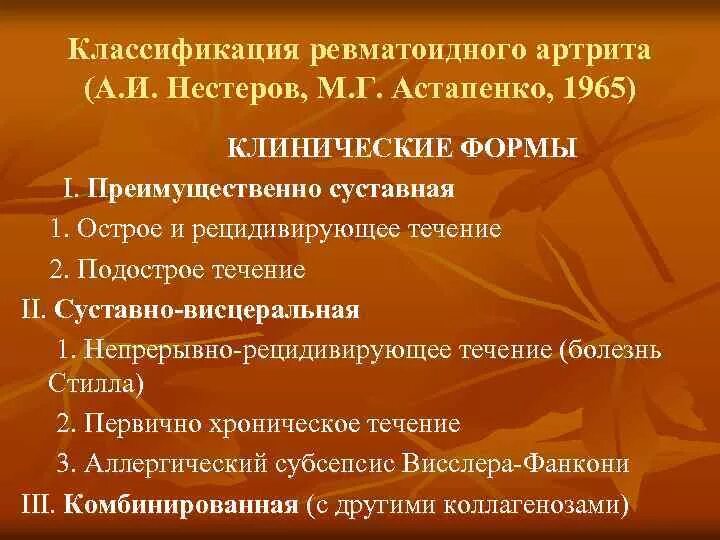 Классификация ревматоидного артрита (А.И. Нестеров, М.Г. Астапенко, 1965)

КЛИНИЧЕСКИЕ ФОРМЫ

I. Преимущественно суставная

1. Острое и рецидивирующее течение

2. Подострое течение

II. Суставно-висцеральная

1. Непрерывно-рецидивирующее течение (болезнь Стилла)

2. Первично хроническое течение

3. Аллергический субсепсис Висслера-Фанкони

III. Комбинированная (с другими коллагенозами)